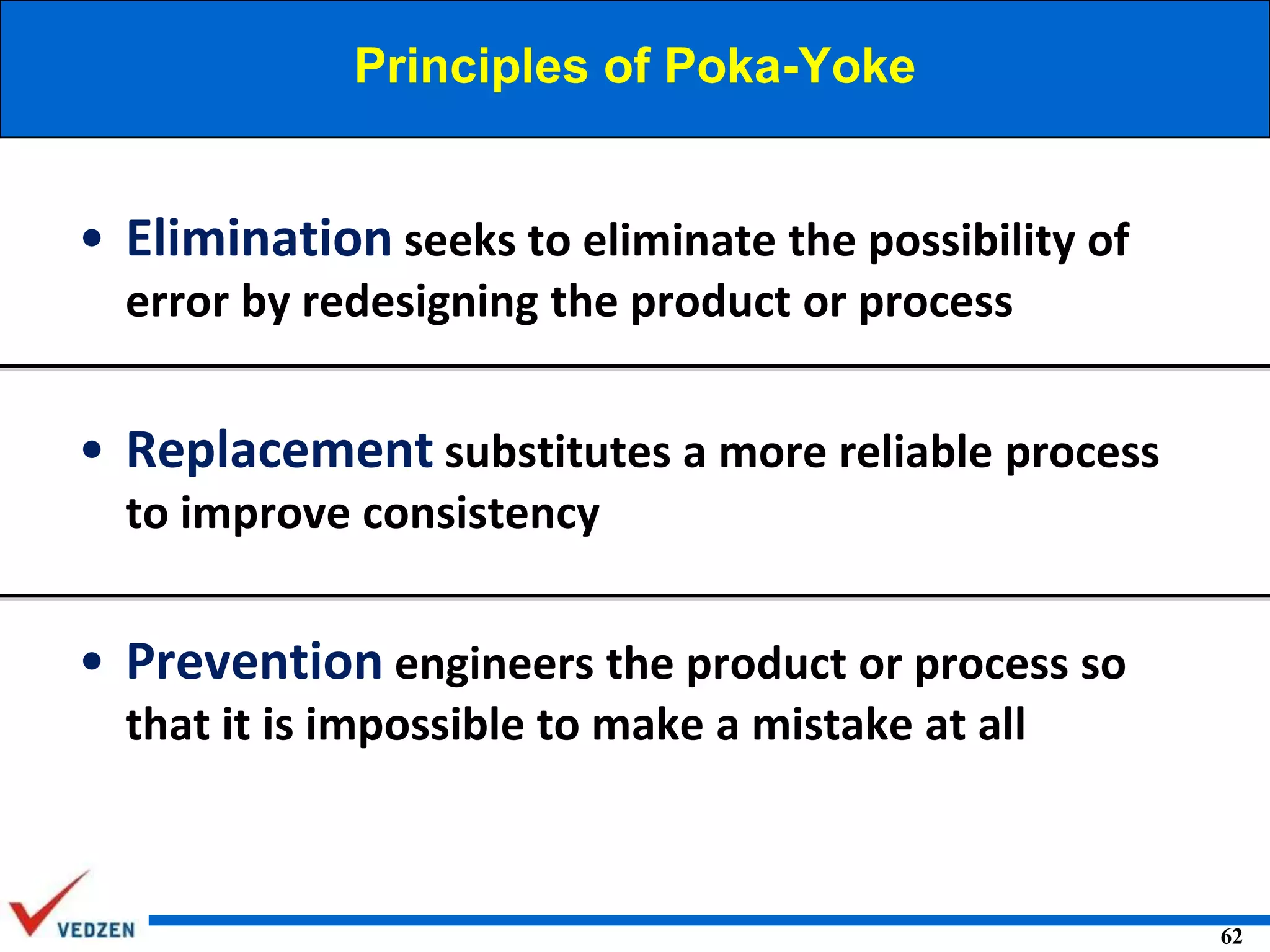 Principles of Poka-Yoke

• Elimination seeks to eliminate the possibility of error by redesigning the product or process

• Replacement substitutes a more reliable process to improve consistency

• Prevention engineers the product or process so that it is impossible to make a mistake at all

VEDZEN

62